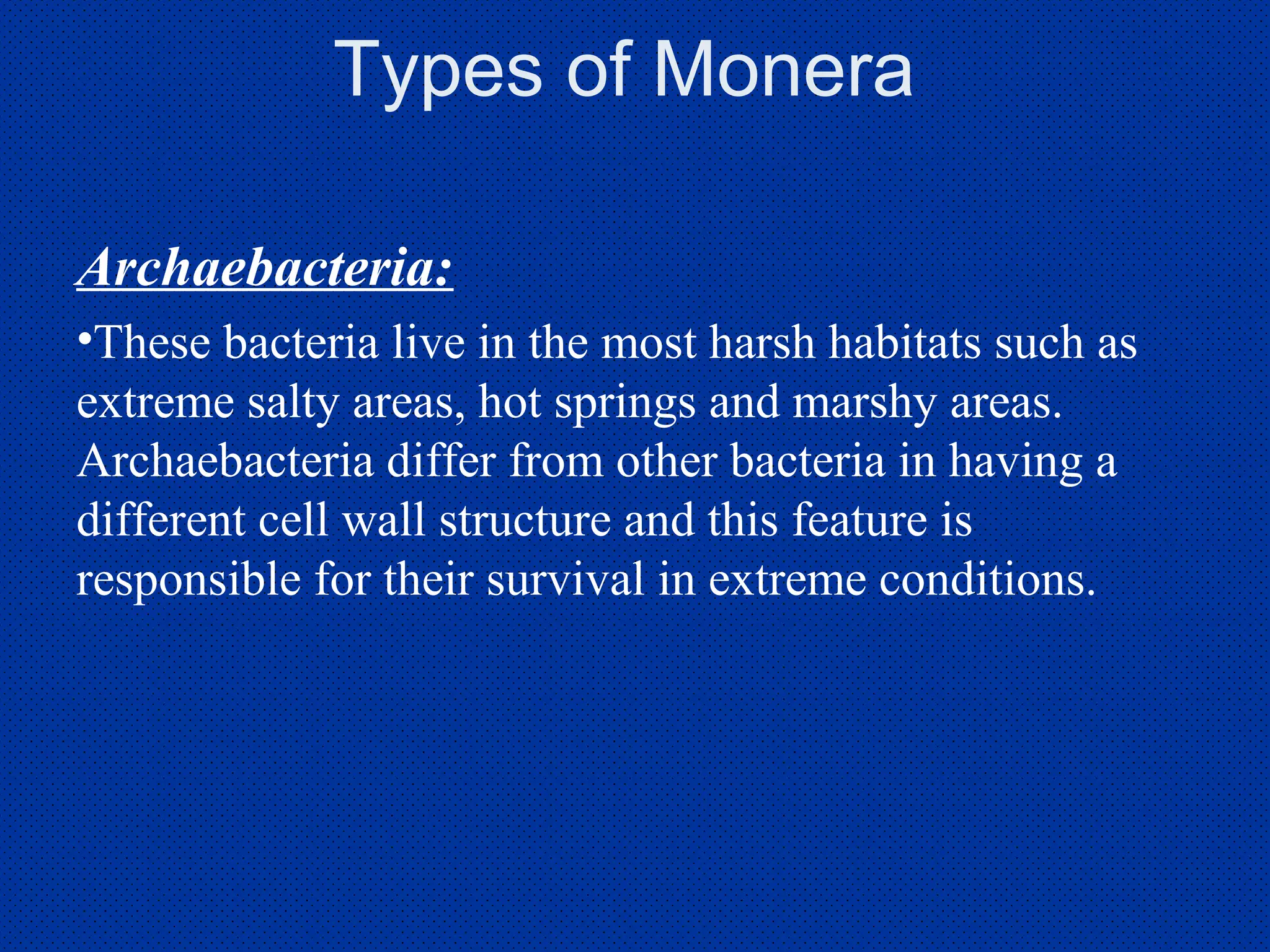 Types of Monera

Archaebacteria:

•These bacteria live in the most harsh habitats such as extreme salty areas, hot springs and marshy areas. Archaebacteria differ from other bacteria in having a different cell wall structure and this feature is responsible for their survival in extreme conditions.